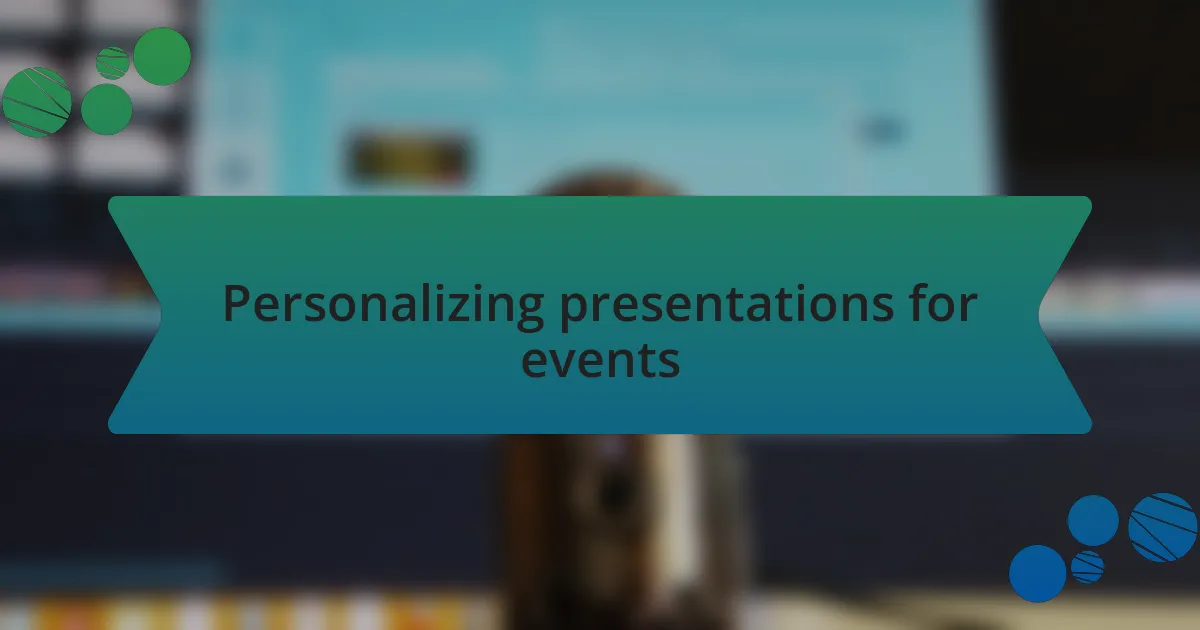 Personalizing presentations for events